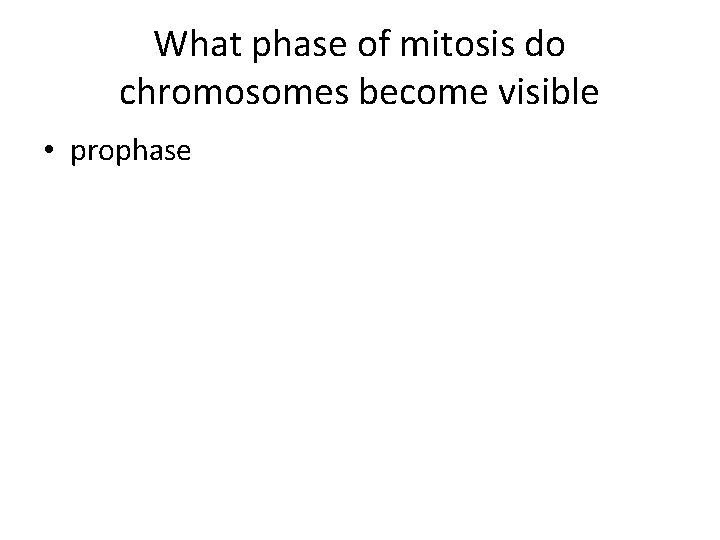 What phase of mitosis do chromosomes become visible

• prophase